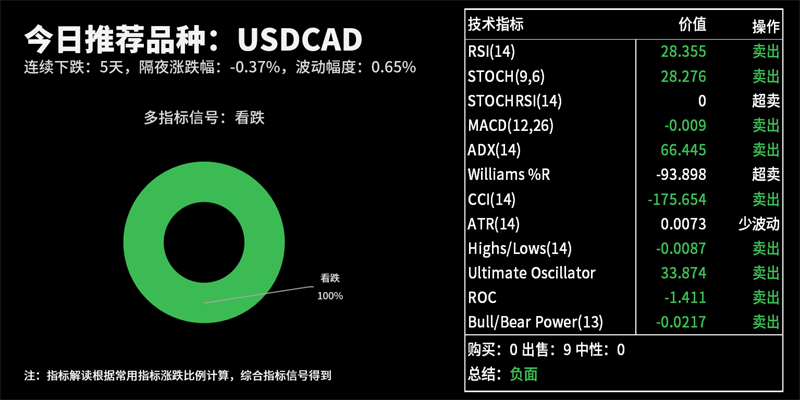 今日推荐品种：USDCAD
连续下跌：5天，隔夜涨跌幅：-0.37%，波动幅度：0.65%

多指标信号：看跌

看跌
100%

注：指标解读根据常用指标涨跌比例计算，综合指标信号得到

| 技术指标 | 价值 | 操作 |
|---|---|---|
| RSI(14) | 28.355 | 卖出 |
| STOCH(9,6) | 28.276 | 卖出 |
| STOCHRSI(14) | 0 | 超卖 |
| MACD(12,26) | -0.009 | 卖出 |
| ADX(14) | 66.445 | 卖出 |
| Williams %R | -93.898 | 超卖 |
| CCI(14) | -175.654 | 卖出 |
| ATR(14) | 0.0073 | 少波动 |
| Highs/Lows(14) | -0.0087 | 卖出 |
| Ultimate Oscillator | 33.874 | 卖出 |
| ROC | -1.411 | 卖出 |
| Bull/Bear Power(13) | -0.0217 | 卖出 |

购买：0 出售：9 中性：0
总结：负面